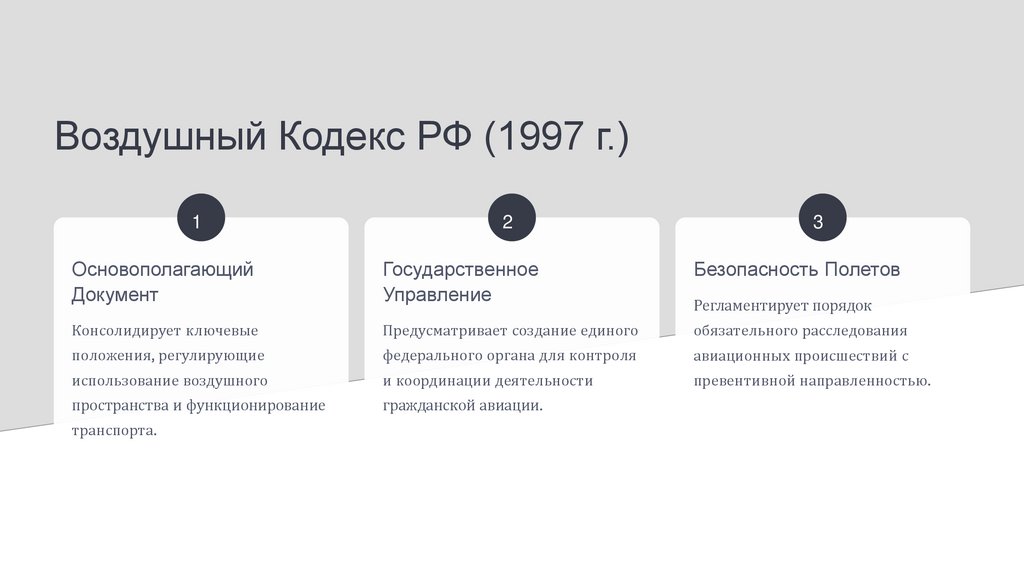 Воздушный Кодекс РФ (1997 г.)

1

Основополагающий Документ

Консолидирует ключевые положения, регулирующие использование воздушного пространства и функционирование транспорта.

2

Государственное Управление

Предусматривает создание единого федерального органа для контроля и координации деятельности гражданской авиации.

3

Безопасность Полетов

Регламентирует порядок обязательного расследования авиационных происшествий с превентивной направленностью.